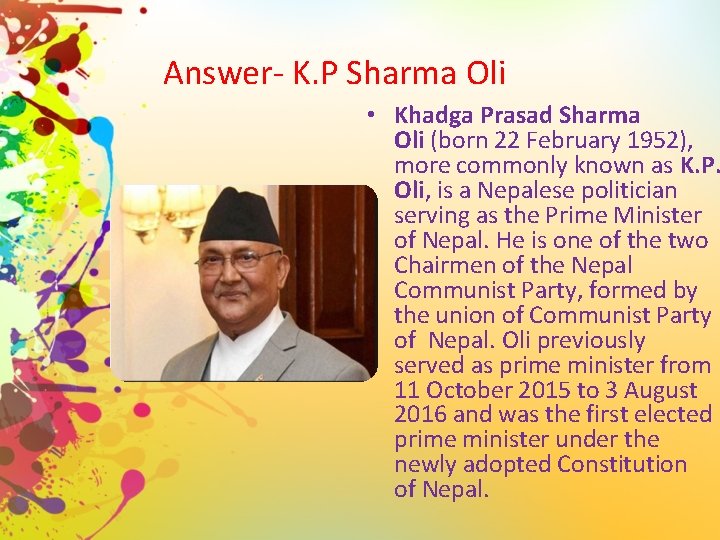 Answer- K.P Sharma Oli

• Khadga Prasad Sharma Oli (born 22 February 1952), more commonly known as K.P. Oli, is a Nepalese politician serving as the Prime Minister of Nepal. He is one of the two Chairmen of the Nepal Communist Party, formed by the union of Communist Party of Nepal. Oli previously served as prime minister from 11 October 2015 to 3 August 2016 and was the first elected prime minister under the newly adopted Constitution of Nepal.